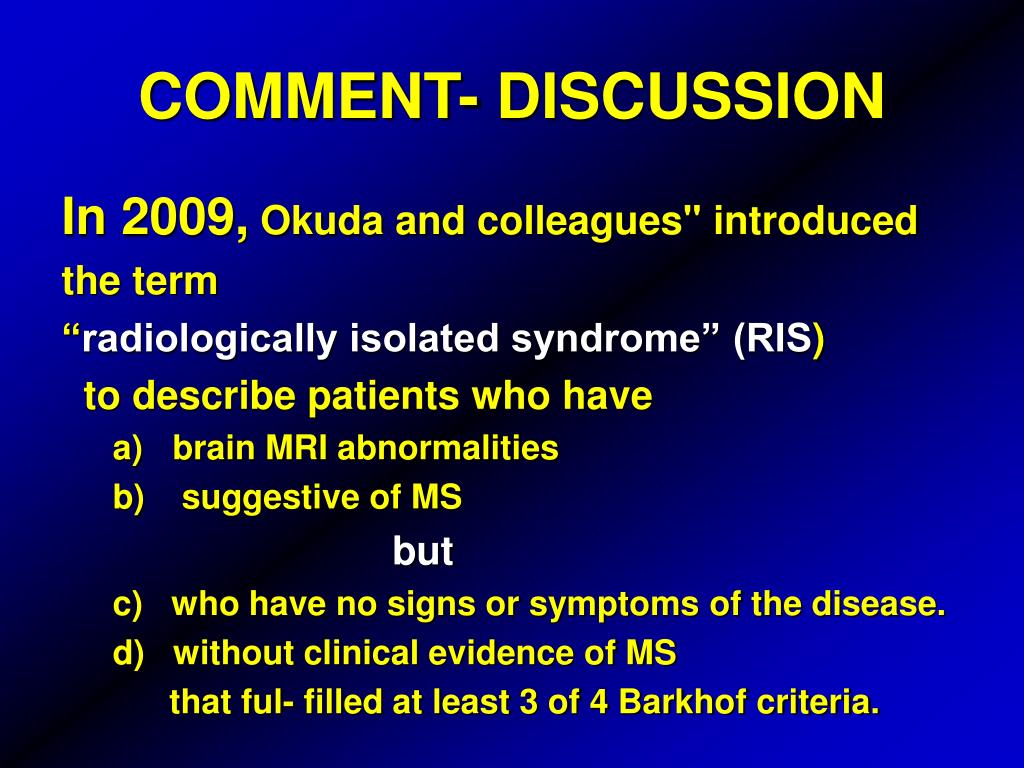 COMMENT- DISCUSSION

In 2009, Okuda and colleagues" introduced the term
“radiologically isolated syndrome” (RIS)
to describe patients who have

a) brain MRI abnormalities
b) suggestive of MS

but

c) who have no signs or symptoms of the disease.
d) without clinical evidence of MS
that ful- filled at least 3 of 4 Barkhof criteria.